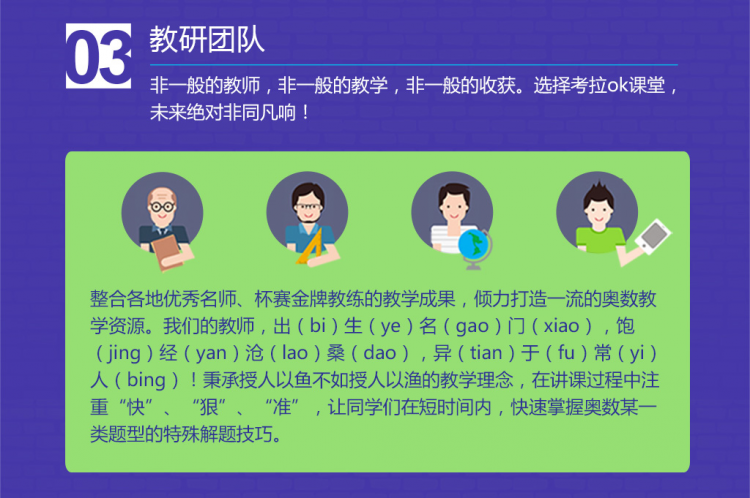 03 教研团队

非一般的教师，非一般的教学，非一般的收获。选择考拉ok课堂，未来绝对非同凡响！

整合各地优秀名师、杯赛金牌教练的教学成果，倾力打造一流的奥数教学资源。我们的教师，出（bi）生（ye）名（gao）门（xiao），饱（jing）经（yan）沧（lao）桑（dao），异（tian）于（fu）常（yi）人（bing）！秉承授人以鱼不如授人以渔的教学理念，在讲课过程中注重“快”、“狠”、“准”，让同学们在短时间内，快速掌握奥数某一类题型的特殊解题技巧。